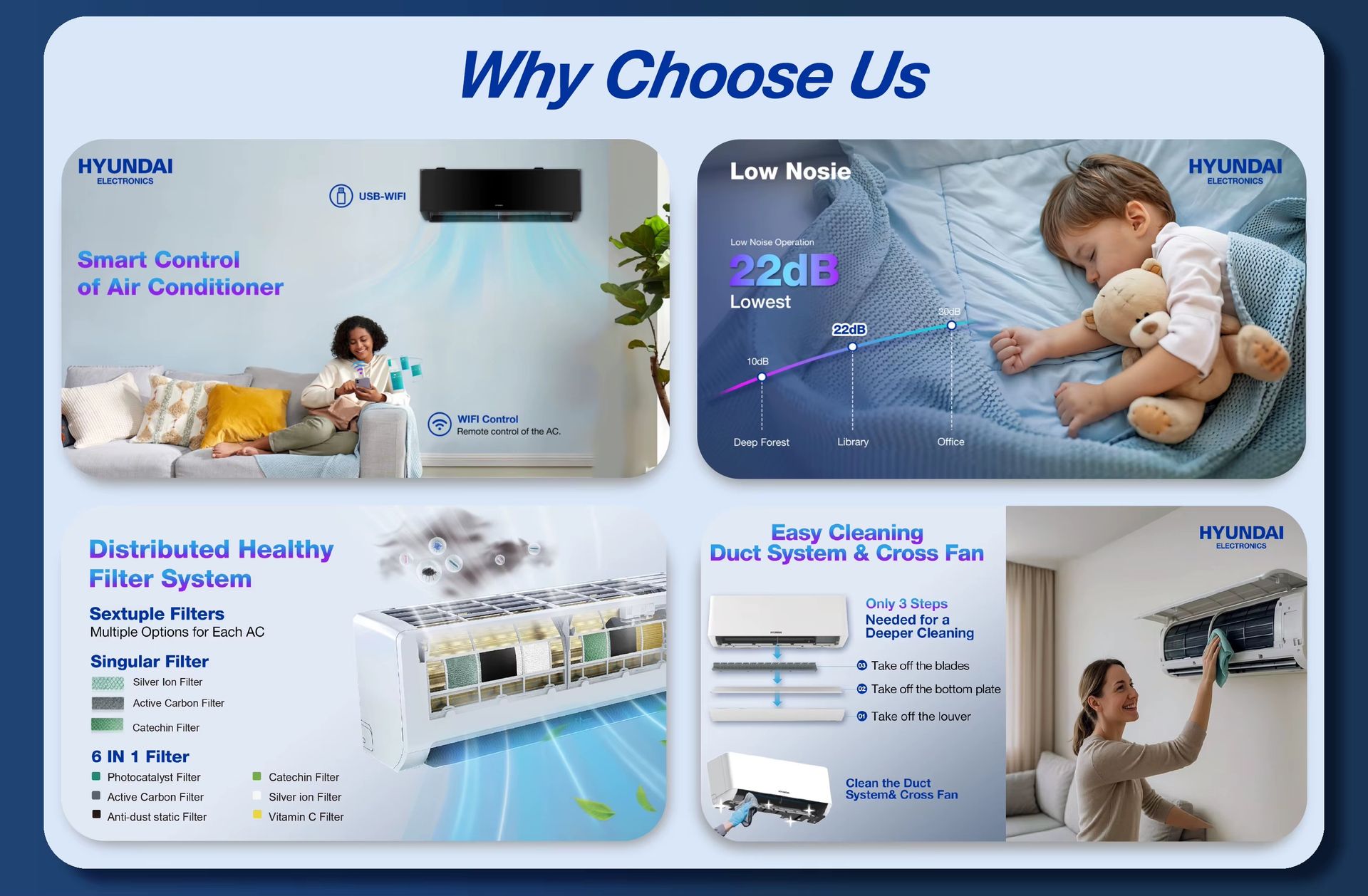 Why Choose Us

HYUNDAI
ELECTRONICS

USB-WIFI

Smart Control of Air Conditioner

WIFI Control
Remote control of the AC.

Low Nosie

HYUNDAI
ELECTRONICS

Low Noise Operation
22dB
Lowest

10dB
22dB
30dB

Deep Forest
Library
Office

Distributed Healthy Filter System

Sextuple Filters
Multiple Options for Each AC

Singular Filter
Silver Ion Filter
Active Carbon Filter
Catechin Filter

6 IN 1 Filter
Photocatalyst Filter
Active Carbon Filter
Anti-dust static Filter
Catechin Filter
Silver ion Filter
Vitamin C Filter

Easy Cleaning
Duct System & Cross Fan

HYUNDAI
ELECTRONICS

Only 3 Steps
Needed for a Deeper Cleaning

03 Take off the blades
02 Take off the bottom plate
01 Take off the louver

Clean the Duct System& Cross Fan